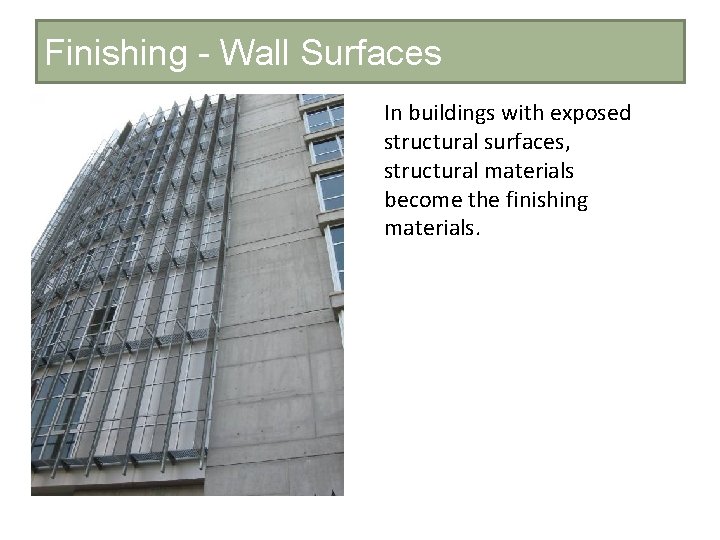 Finishing - Wall Surfaces

In buildings with exposed structural surfaces, structural materials become the finishing materials.